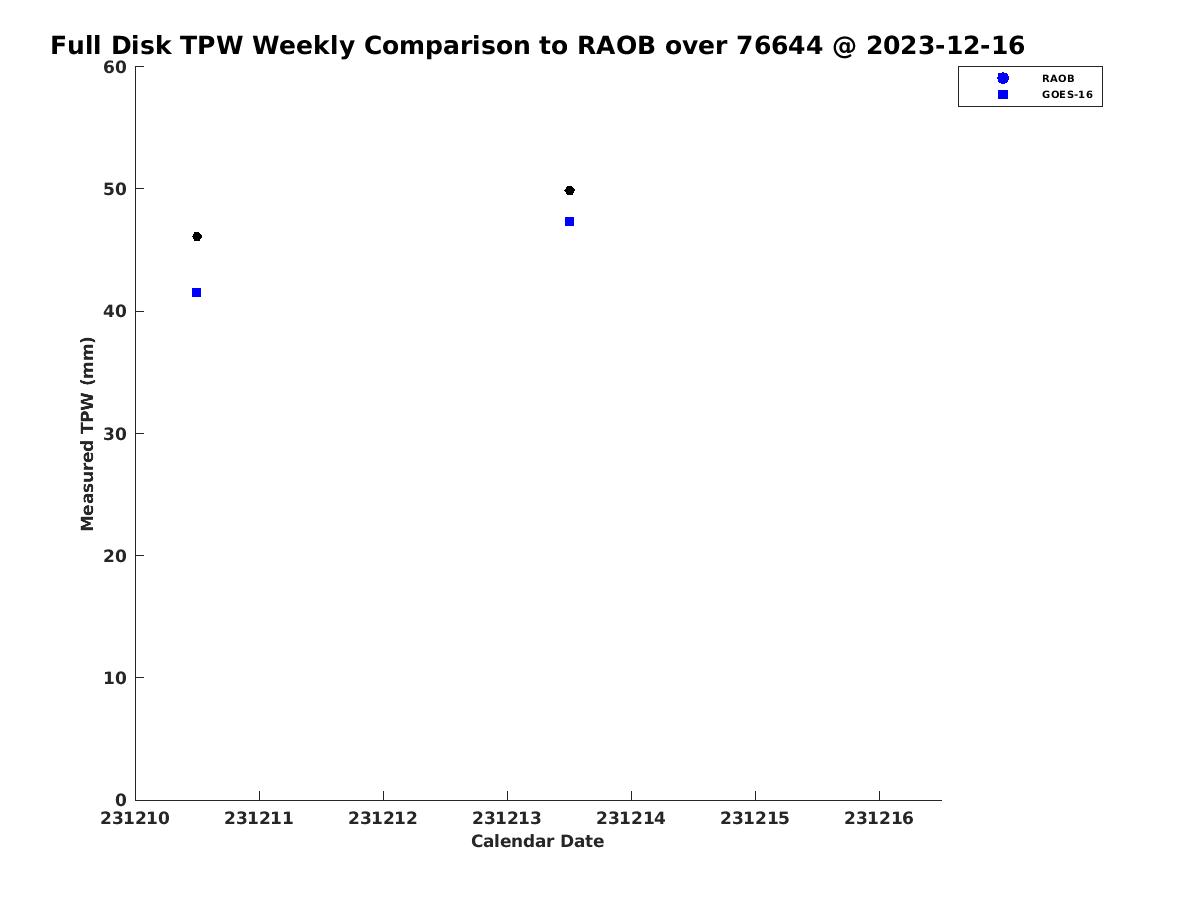 Full Disk TPW Weekly Comparison to RAOB over 76644 @ 2023-12-16

RAOB
GOES-16

Measured TPW (mm)

60
50
40
30
20
10
0

231210 231211 231212 231213 231214 231215 231216

Calendar Date